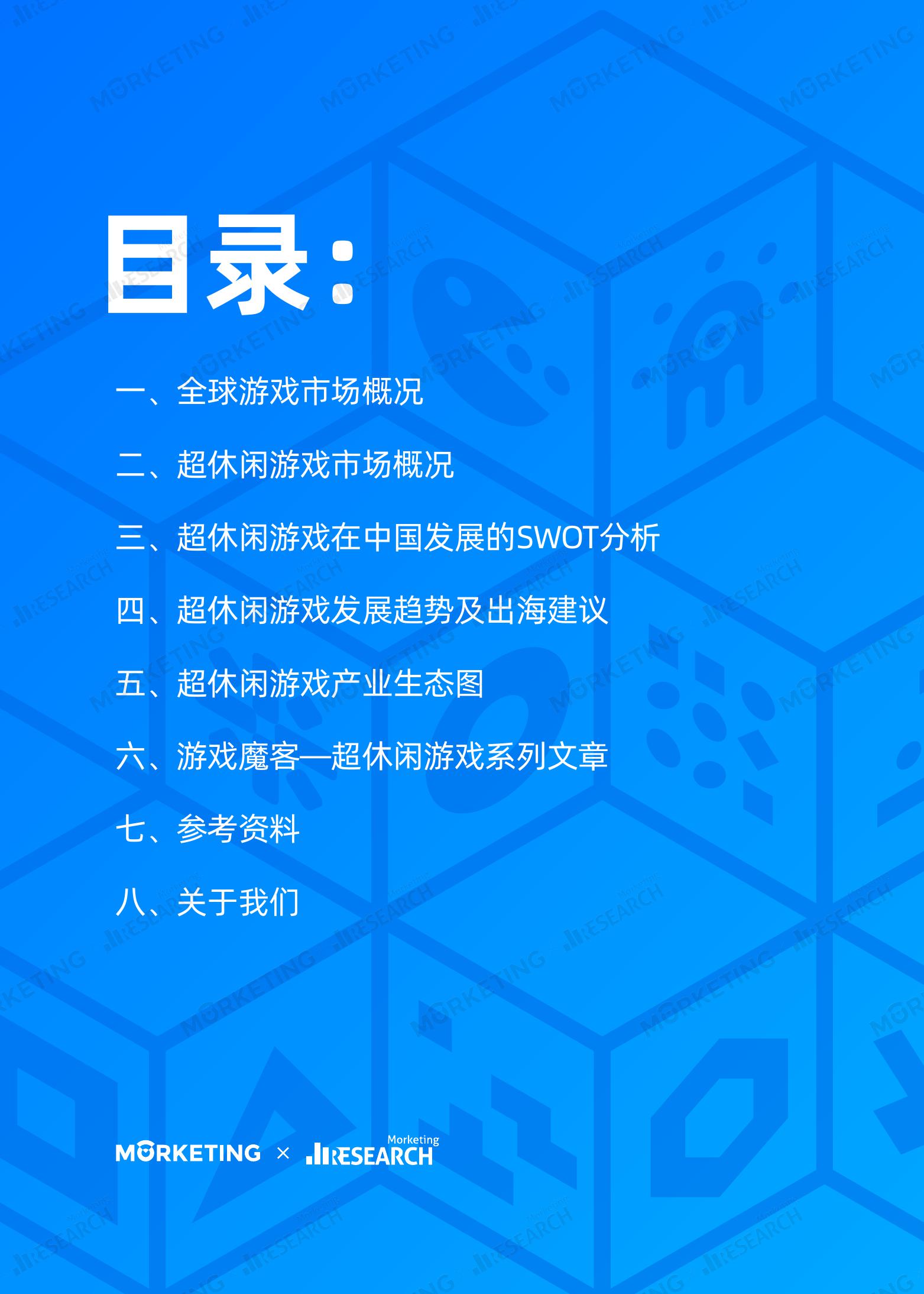 目录：

一、全球游戏市场概况

二、超休闲游戏市场概况

三、超休闲游戏在中国发展的SWOT分析

四、超休闲游戏发展趋势及出海建议

五、超休闲游戏产业生态图

六、游戏魔客—超休闲游戏系列文章

七、参考资料

八、关于我们

MORKETING × Morketing RESEARCH